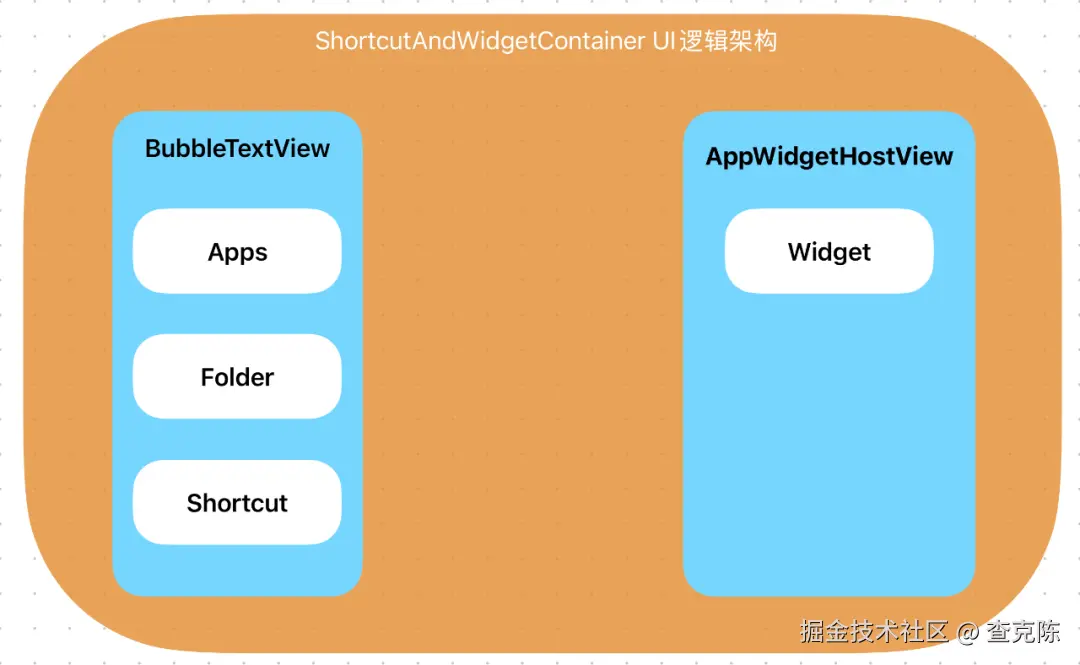 ShortcutAndWidgetContainer UI逻辑架构

BubbleTextView

Apps

Folder

Shortcut

AppWidgetHostView

Widget

掘金技术社区 @ 查克陈